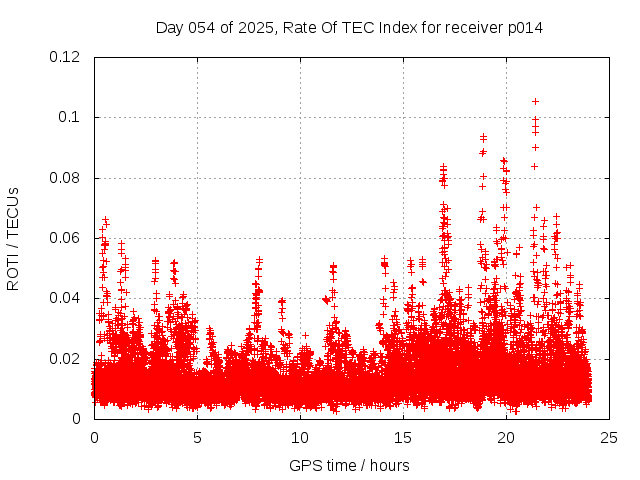 Day 054 of 2025, Rate Of TEC Index for receiver p014

ROTI / TECUs

0.12
0.1
0.08
0.06
0.04
0.02
0

0 5 10 15 20 25

GPS time / hours